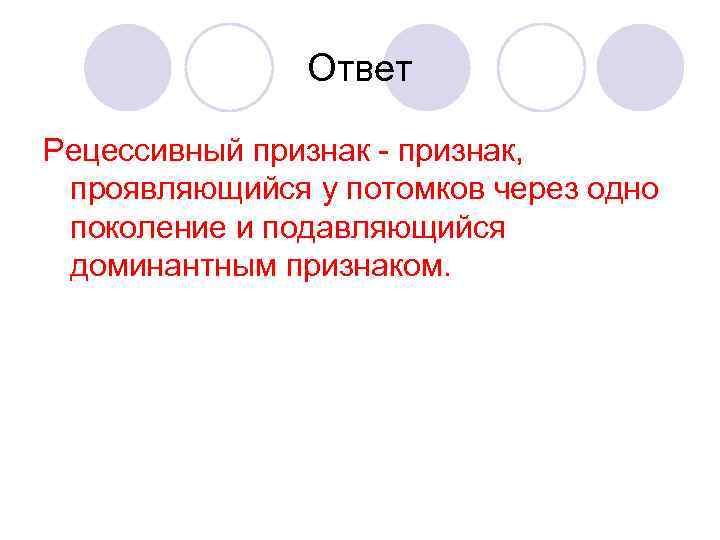 Ответ

Рецессивный признак - признак, проявляющийся у потомков через одно поколение и подавляющийся доминантным признаком.